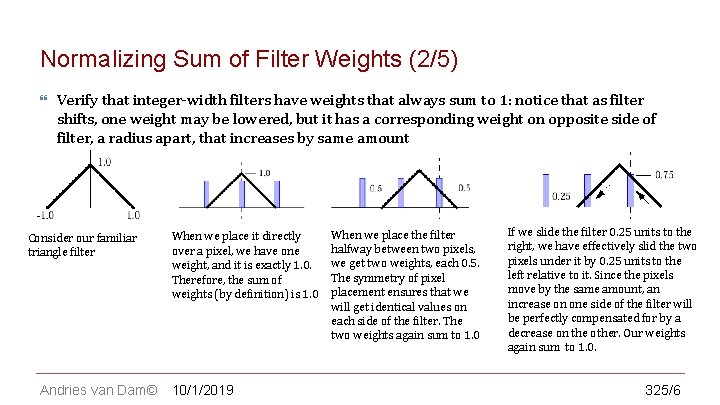 Normalizing Sum of Filter Weights (2/5)

Verify that integer-width filters have weights that always sum to 1: notice that as filter shifts, one weight may be lowered, but it has a corresponding weight on opposite side of filter, a radius apart, that increases by same amount

1.0

-1.0

1.0

Consider our familiar triangle filter

1.0

When we place it directly over a pixel, we have one weight, and it is exactly 1.0. Therefore, the sum of weights (by definition) is 1.0

0.5

0.5

When we place the filter halfway between two pixels, we get two weights, each 0.5. The symmetry of pixel placement ensures that we will get identical values on each side of the filter. The two weights again sum to 1.0

0.25

0.75

If we slide the filter 0.25 units to the right, we have effectively slid the two pixels under it by 0.25 units to the left relative to it. Since the pixels move by the same amount, an increase on one side of the filter will be perfectly compensated for by a decrease on the other. Our weights again sum to 1.0.

Andries van Dam© 10/1/2019 325/6